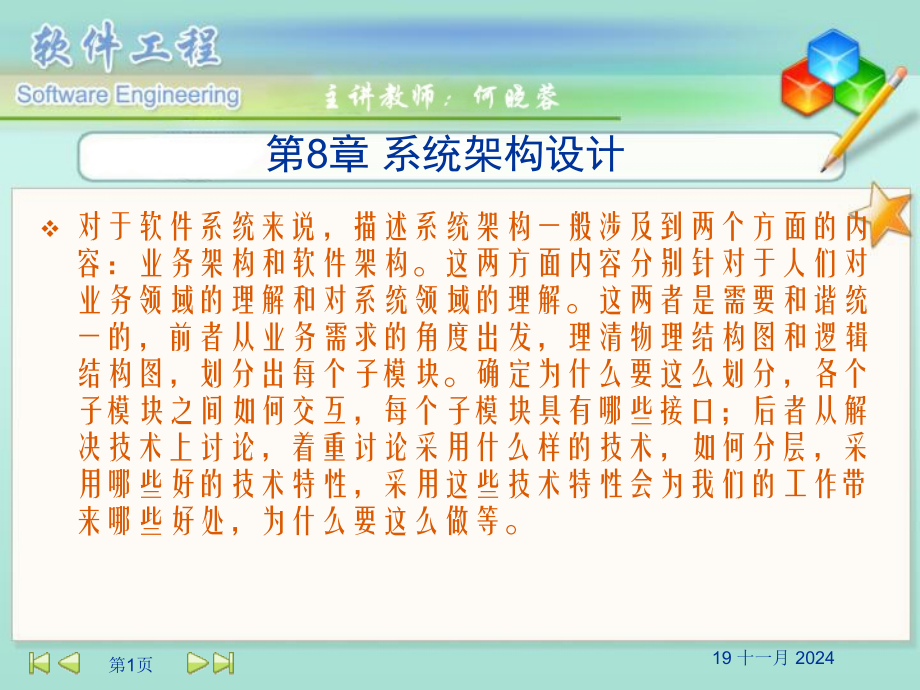 软件工程

Software Engineering

主讲教师：何晓蓉

第8章 系统架构设计

❖ 对于软件系统来说，描述系统架构一般涉及到两个方面的内容：业务架构和软件架构。这两方面内容分别针对于人们对业务领域的理解和对系统领域的理解。这两者是需要和谐统一的，前者从业务需求的角度出发，理清物理结构图和逻辑结构图，划分出每个子模块。确定为什么要这么划分，各个子模块之间如何交互，每个子模块具有哪些接口；后者从解决技术上讨论，着重讨论采用什么样的技术，如何分层，采用哪些好的技术特性，采用这些技术特性会为我们的工作带来哪些好处，为什么要这么做等。

第1页

19 十一月 2024